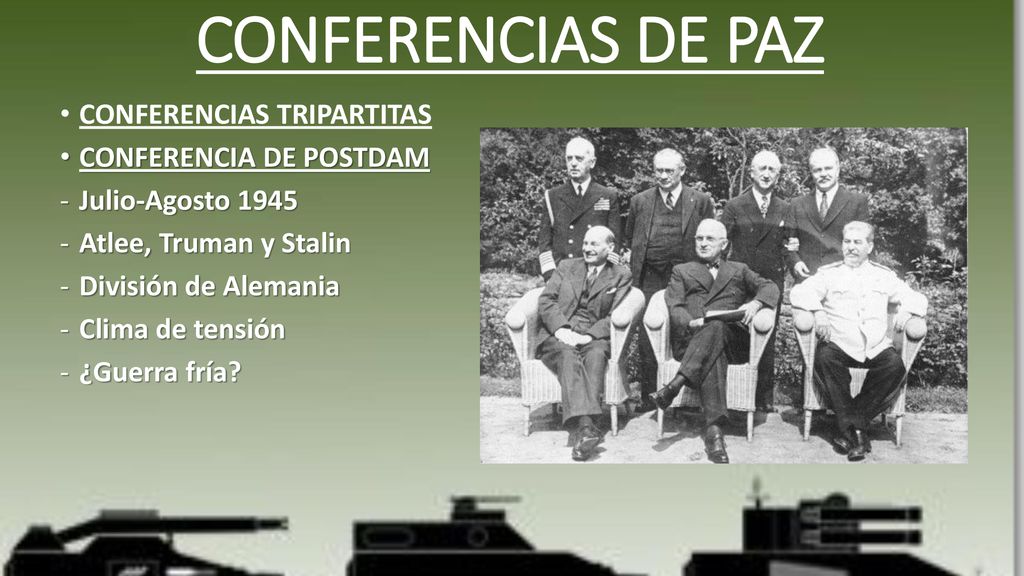 CONFERENCIAS DE PAZ

• CONFERENCIAS TRIPARTITAS
• CONFERENCIA DE POSTDAM
- Julio-Agosto 1945
- Atlee, Truman y Stalin
- División de Alemania
- Clima de tensión
- ¿Guerra fría?